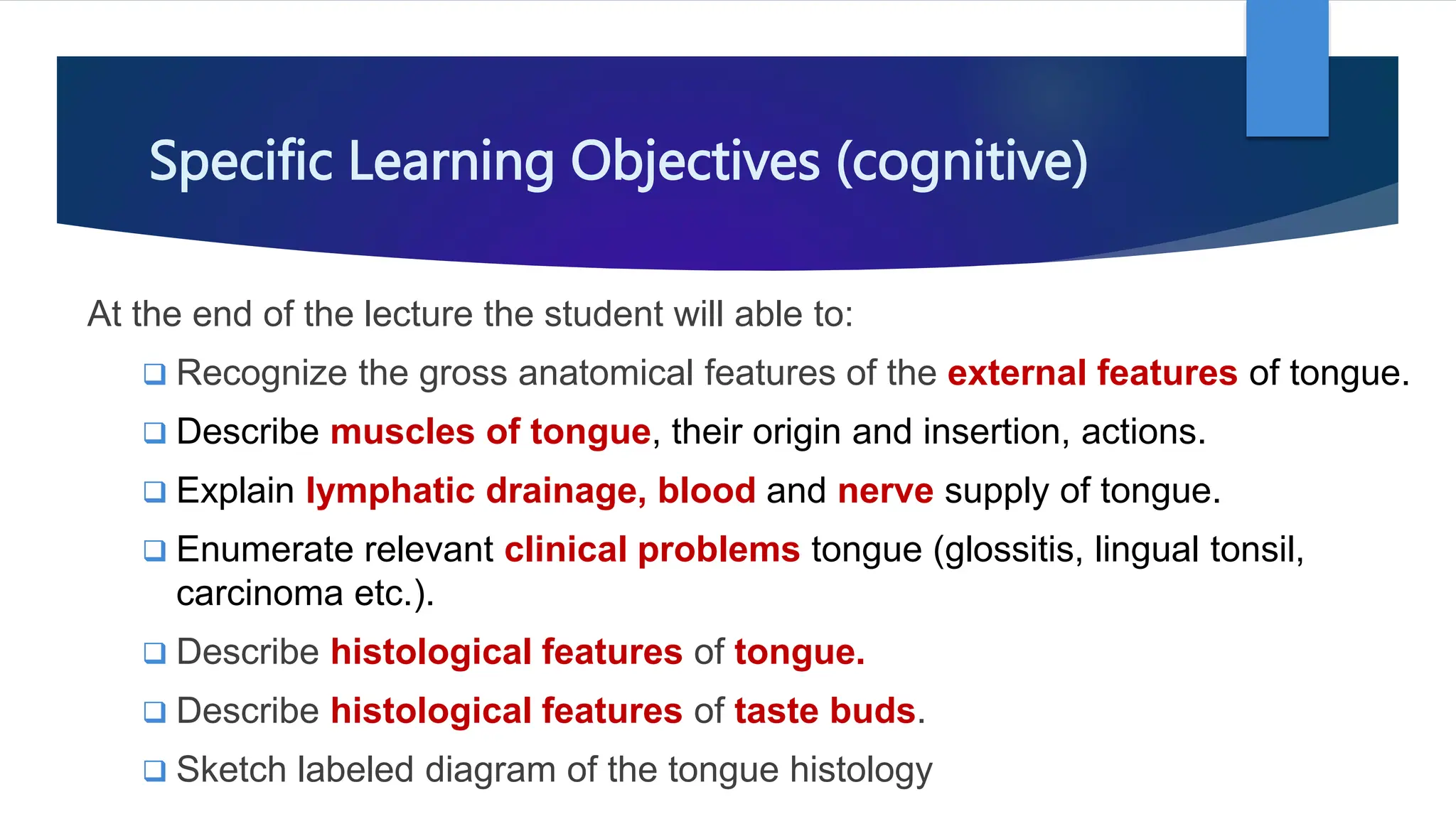 Specific Learning Objectives (cognitive)

At the end of the lecture the student will able to:

❑ Recognize the gross anatomical features of the external features of tongue.

❑ Describe muscles of tongue, their origin and insertion, actions.

❑ Explain lymphatic drainage, blood and nerve supply of tongue.

❑ Enumerate relevant clinical problems tongue (glossitis, lingual tonsil, carcinoma etc.).

❑ Describe histological features of tongue.

❑ Describe histological features of taste buds.

❑ Sketch labeled diagram of the tongue histology